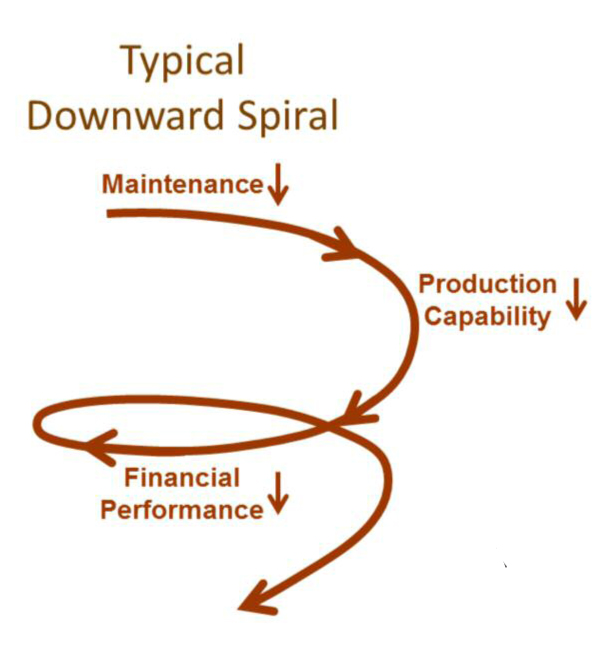 Typical Downward Spiral

Maintenance ↓

Production Capability ↓

Financial Performance ↓